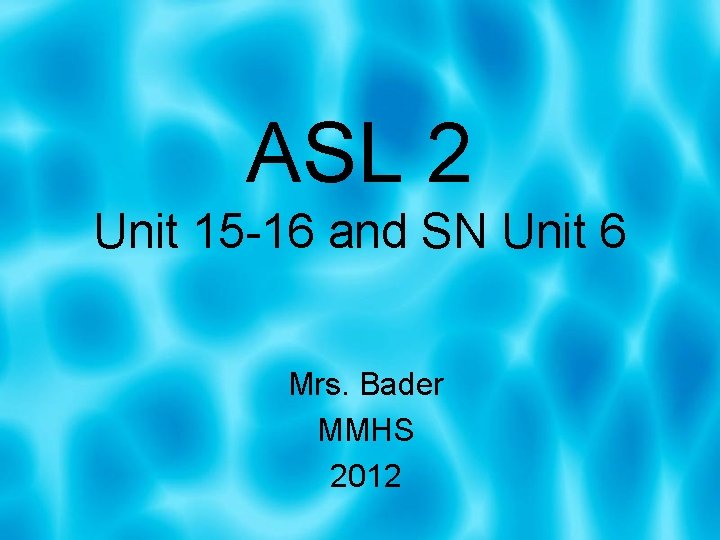 ASL 2
Unit 15-16 and SN Unit 6

Mrs. Bader
MMHS
2012